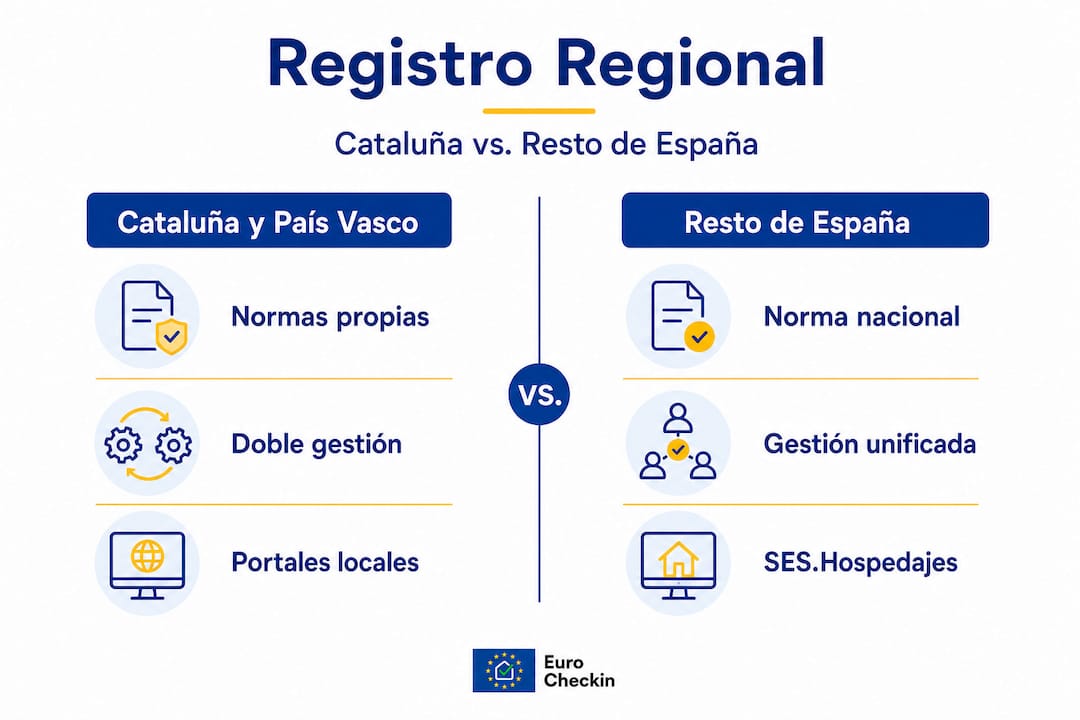 Registro Regional

Cataluña vs. Resto de España

Cataluña y País Vasco

Normas propias

Doble gestión

Portales locales

VS.

Resto de España

Norma nacional

Gestión unificada

SES.Hospedajes

Euro Checkin